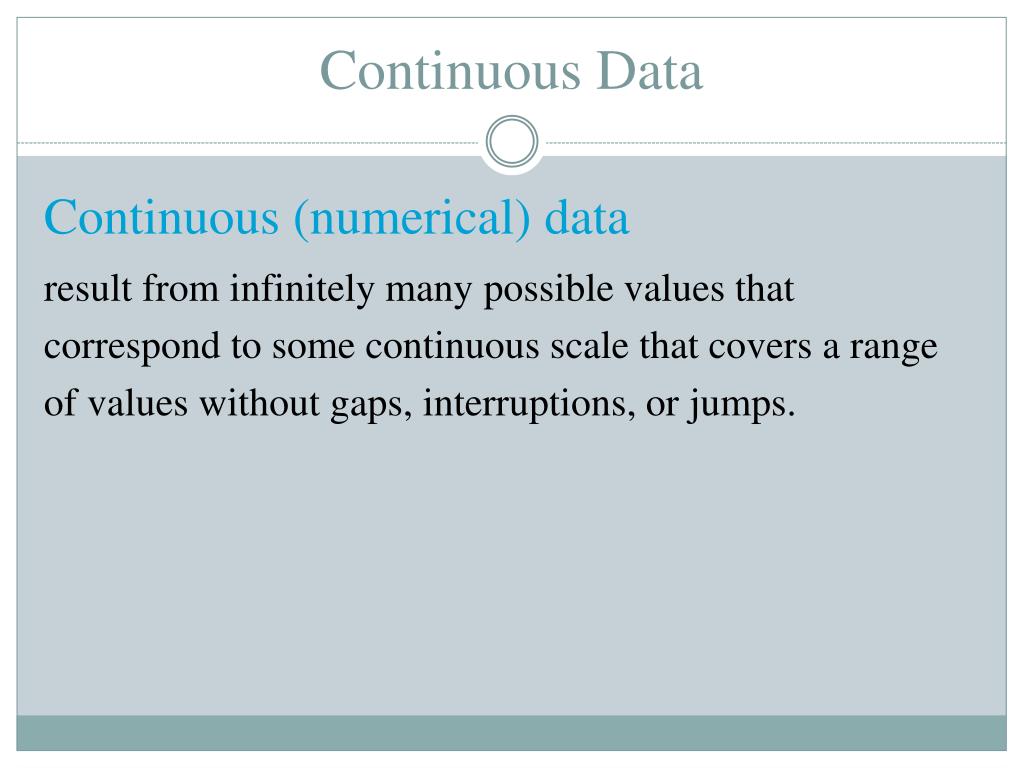 Continuous Data

Continuous (numerical) data

result from infinitely many possible values that correspond to some continuous scale that covers a range of values without gaps, interruptions, or jumps.